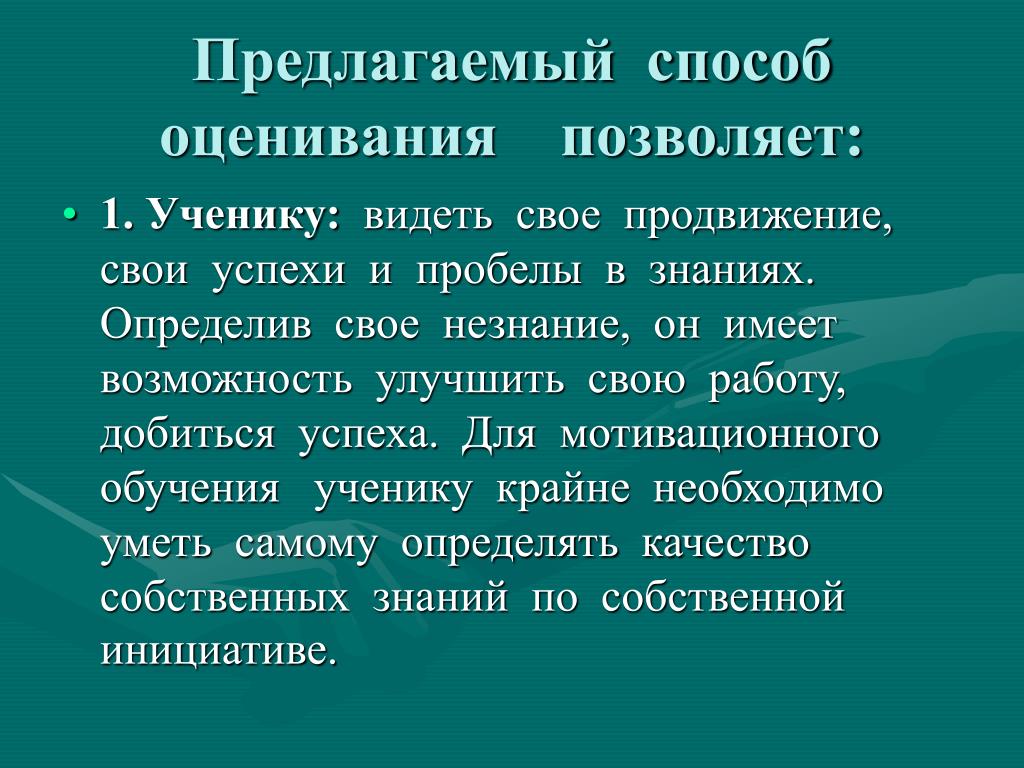 Предлагаемый способ оценивания позволяет:

• 1. Ученику: видеть свое продвижение, свои успехи и пробелы в знаниях. Определив свое незнание, он имеет возможность улучшить свою работу, добиться успеха. Для мотивационного обучения ученику крайне необходимо уметь самому определять качество собственных знаний по собственной инициативе.